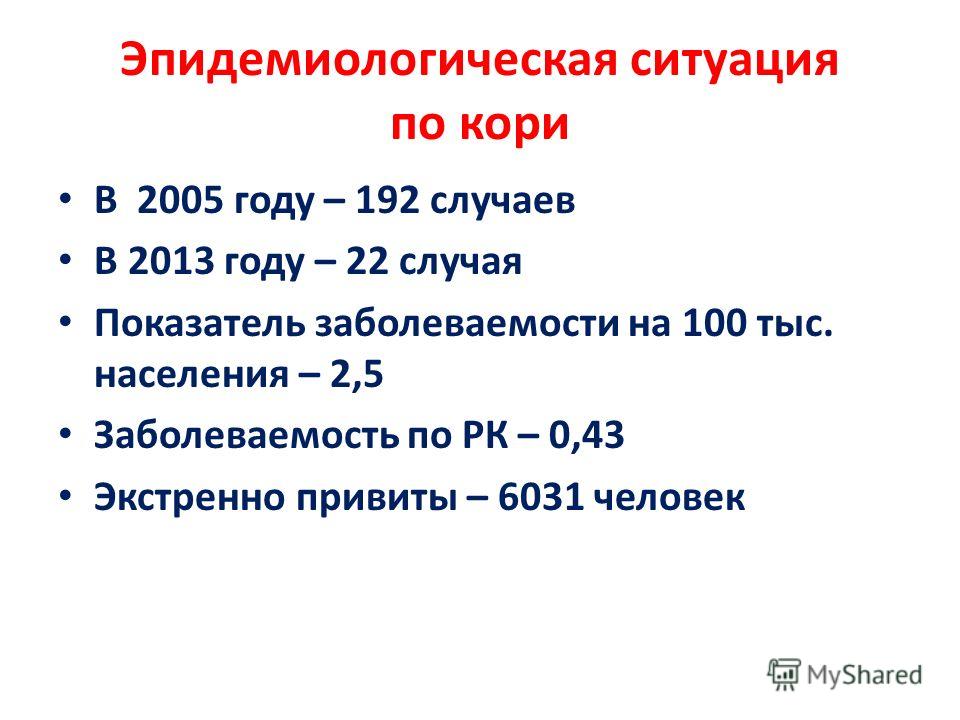 Эпидемиологическая ситуация по кори

• В 2005 году – 192 случаев
• В 2013 году – 22 случая
• Показатель заболеваемости на 100 тыс. населения – 2,5
• Заболеваемость по РК – 0,43
• Экстренно привиты – 6031 человек

MyShared